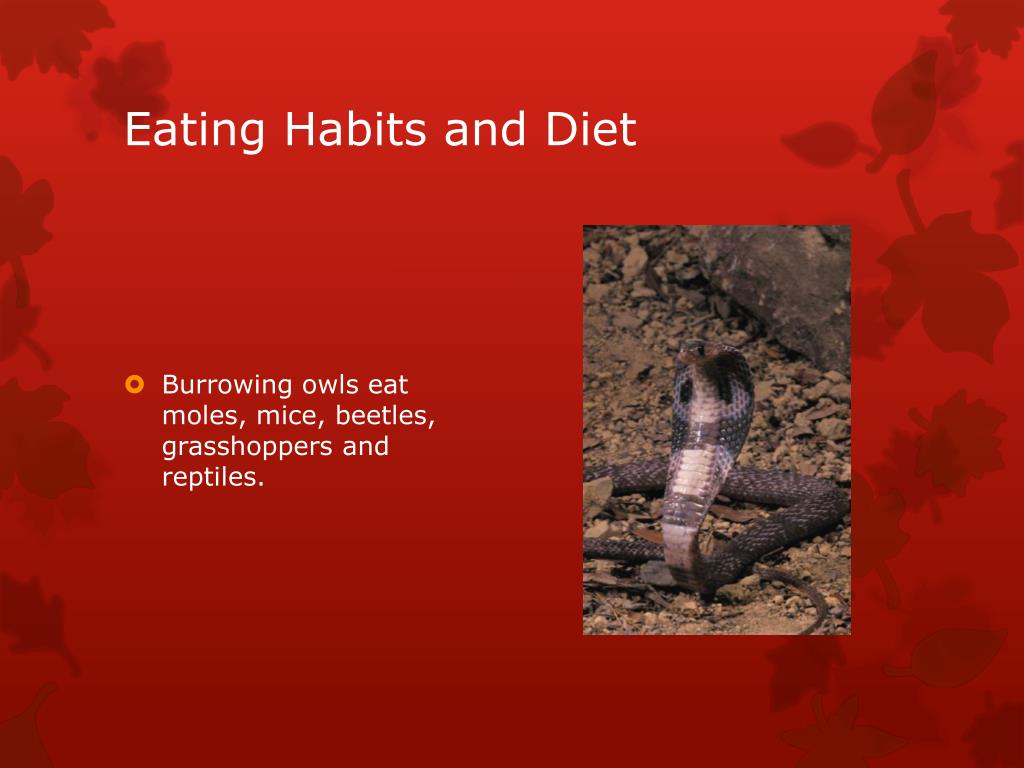 Eating Habits and Diet

Burrowing owls eat moles, mice, beetles, grasshoppers and reptiles.